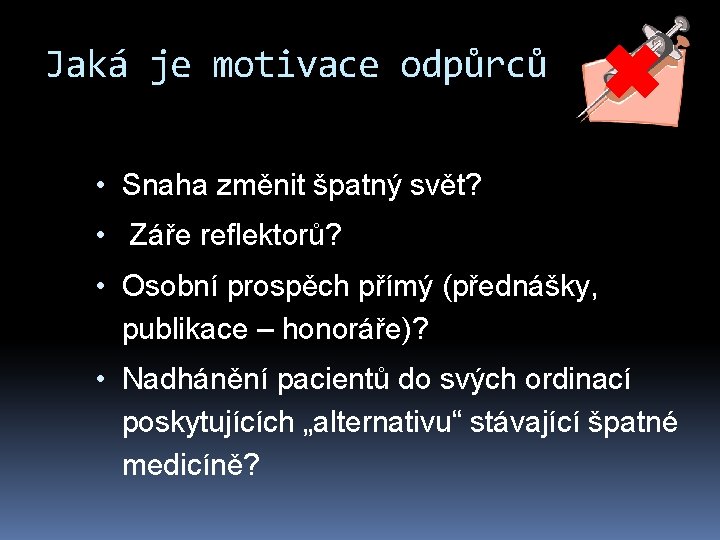 Jaká je motivace odpůrců

• Snaha změnit špatný svět?
• Záře reflektorů?
• Osobní prospěch přímý (přednášky, publikace – honoráře)?
• Nadhánění pacientů do svých ordinací poskytujících „alternativu“ stávající špatné medicíně?